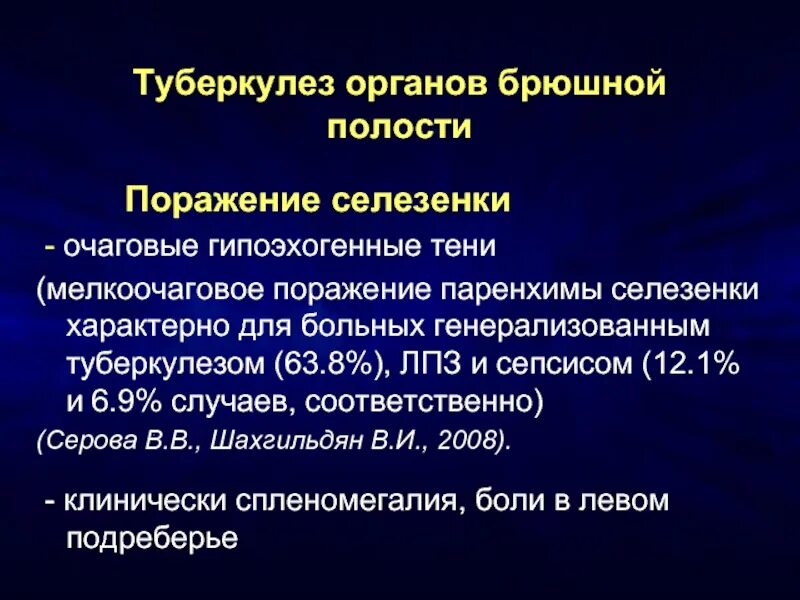 Туберкулез органов брюшной полости

Поражение селезенки

- очаговые гипоэхогенные тени

(мелкоочаговое поражение паренхимы селезенки характерно для больных генерализованным туберкулезом (63.8%), ЛПЗ и сепсисом (12.1% и 6.9% случаев, соответственно)

(Серова В.В., Шахгильдян В.И., 2008).

- клинически спленомегалия, боли в левом подреберье